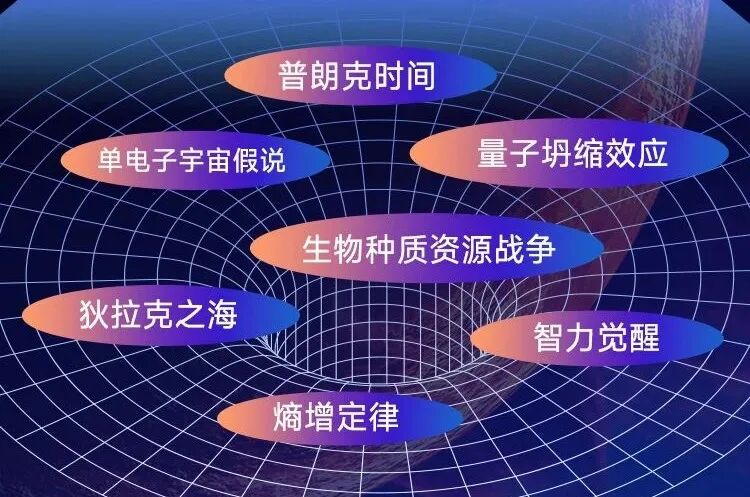 普朗克时间

单电子宇宙假说

量子坍缩效应

生物种质资源战争

狄拉克之海

智力觉醒

熵增定律